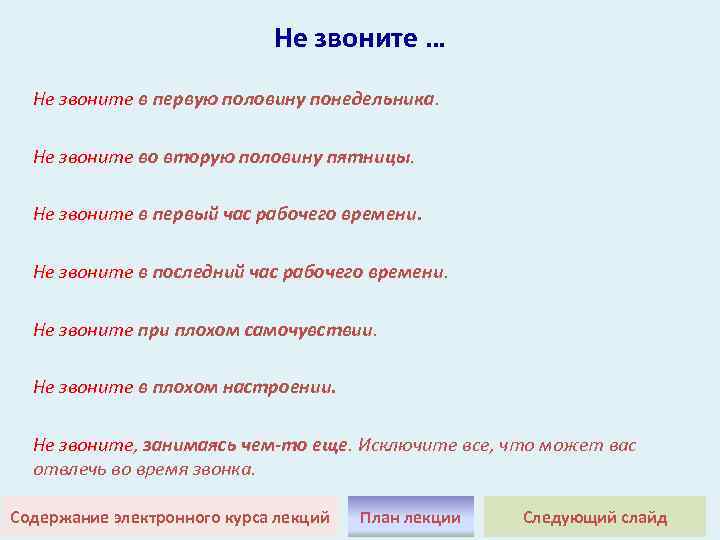 Не звоните …

Не звоните в первую половину понедельника.

Не звоните во вторую половину пятницы.

Не звоните в первый час рабочего времени.

Не звоните в последний час рабочего времени.

Не звоните при плохом самочувствии.

Не звоните в плохом настроении.

Не звоните, занимаясь чем-то еще. Исключите все, что может вас отвлечь во время звонка.

Содержание электронного курса лекций

План лекции

Следующий слайд